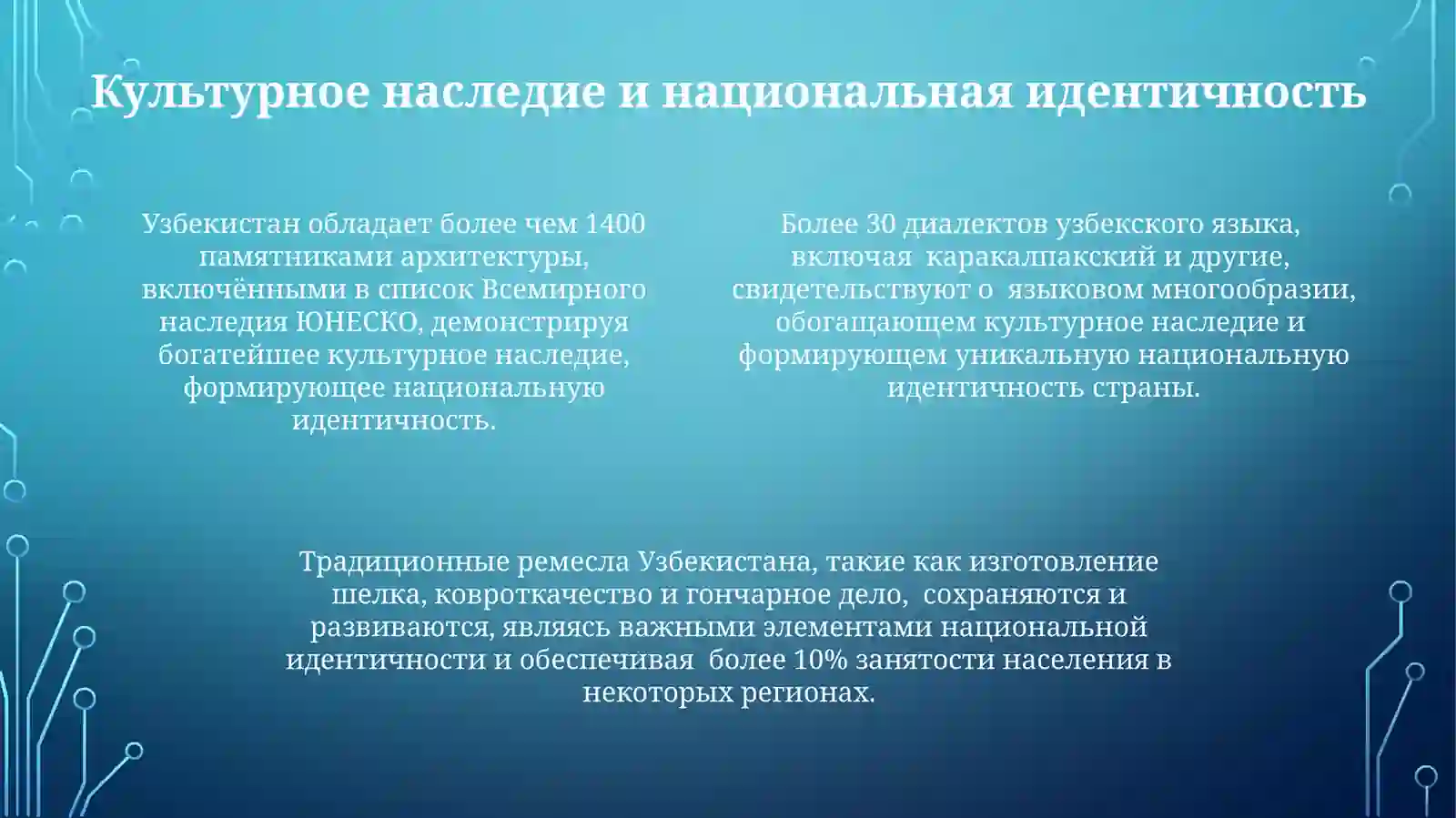 Культурное наследие и национальная идентичность

Узбекистан обладает более чем 1400 памятниками архитектуры, включёнными в список Всемирного наследия ЮНЕСКО, демонстрируя богатейшее культурное наследие, формирующее национальную идентичность.

Более 30 диалектов узбекского языка, включая каракалпакский и другие, свидетельствуют о языковом многообразии, обогащающем культурное наследие и формирующем уникальную национальную идентичность страны.

Традиционные ремесла Узбекистана, такие как изготовление шелка, ковроткачество и гончарное дело, сохраняются и развиваются, являясь важными элементами национальной идентичности и обеспечивая более 10% занятости населения в некоторых регионах.